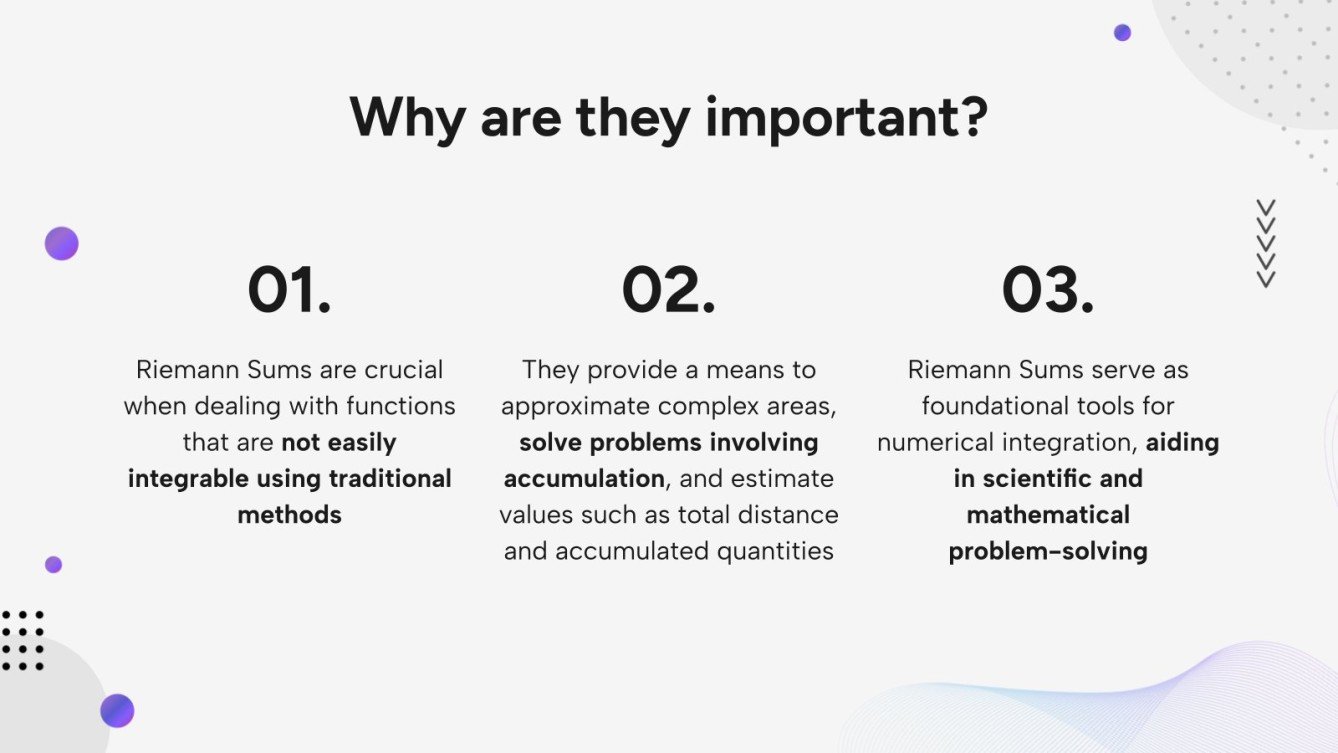 Why are they important?

01.

Riemann Sums are crucial when dealing with functions that are not easily integrable using traditional methods

02.

They provide a means to approximate complex areas, solve problems involving accumulation, and estimate values such as total distance and accumulated quantities

03.

Riemann Sums serve as foundational tools for numerical integration, aiding in scientific and mathematical problem-solving